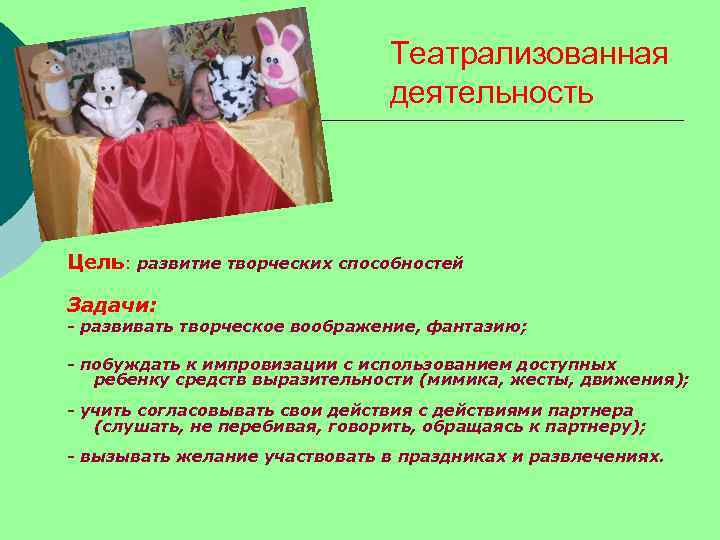 Театрализованная деятельность

Цель: развитие творческих способностей

Задачи:
- развивать творческое воображение, фантазию;

- побуждать к импровизации с использованием доступных ребенку средств выразительности (мимика, жесты, движения);

- учить согласовывать свои действия с действиями партнера (слушать, не перебивая, говорить, обращаясь к партнеру);

- вызывать желание участвовать в праздниках и развлечениях.